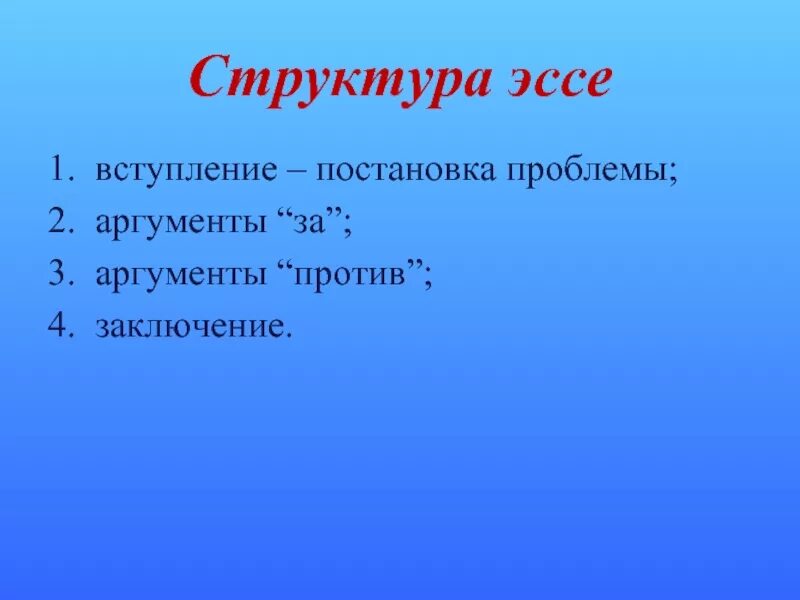 Структура эссе

1. вступление – постановка проблемы;
2. аргументы “за”;
3. аргументы “против”;
4. заключение.